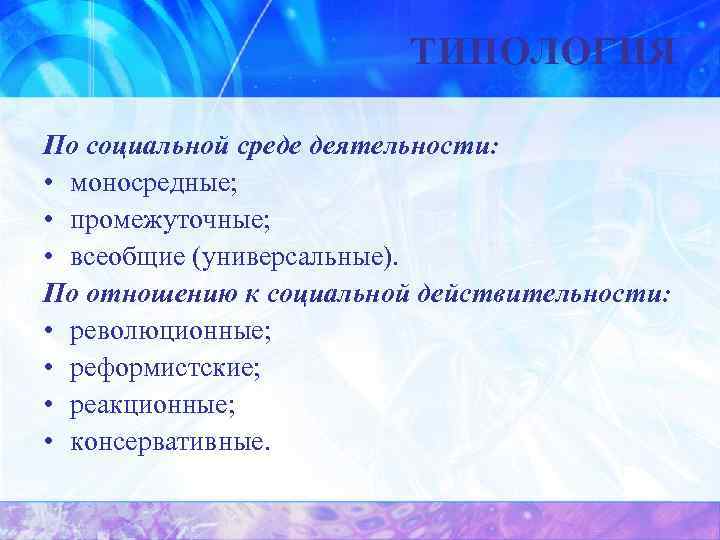 ТИПОЛОГИЯ

По социальной среде деятельности:
• моносредные;
• промежуточные;
• всеобщие (универсальные).
По отношению к социальной действительности:
• революционные;
• реформистские;
• реакционные;
• консервативные.